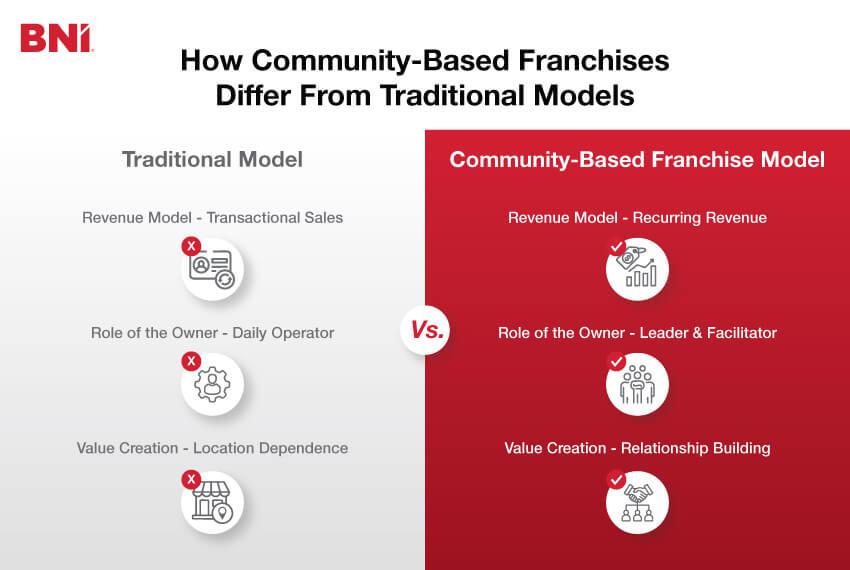 BNI

How Community-Based Franchises Differ From Traditional Models

Traditional Model

Revenue Model - Transactional Sales

Role of the Owner - Daily Operator

Value Creation - Location Dependence

Vs.

Community-Based Franchise Model

Revenue Model - Recurring Revenue

Role of the Owner - Leader & Facilitator

Value Creation - Relationship Building